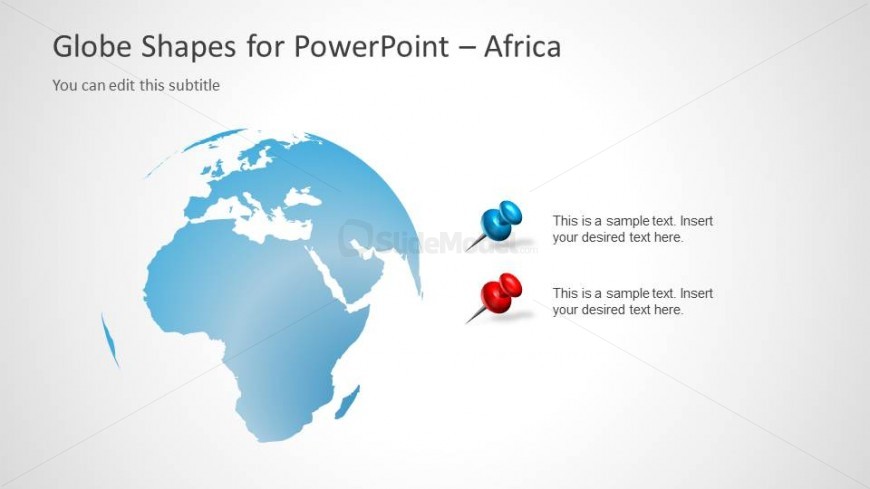 Globe Shapes for PowerPoint – Africa

You can edit this subtitle

SlideModel.com

This is a sample text. Insert your desired text here.

This is a sample text. Insert your desired text here.